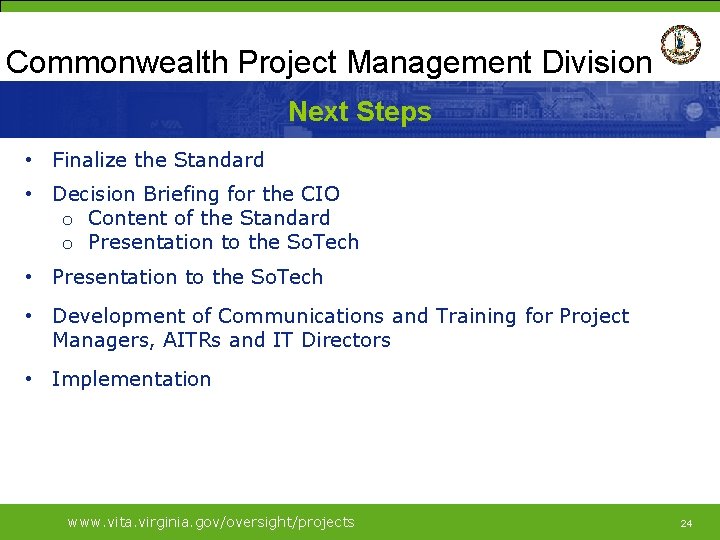 Commonwealth Project Management Division

Next Steps

• Finalize the Standard

• Decision Briefing for the CIO
  o Content of the Standard
  o Presentation to the SoTech

• Presentation to the SoTech

• Development of Communications and Training for Project Managers, AITRs and IT Directors

• Implementation

www.vita.virginia.gov/oversight/projects

24